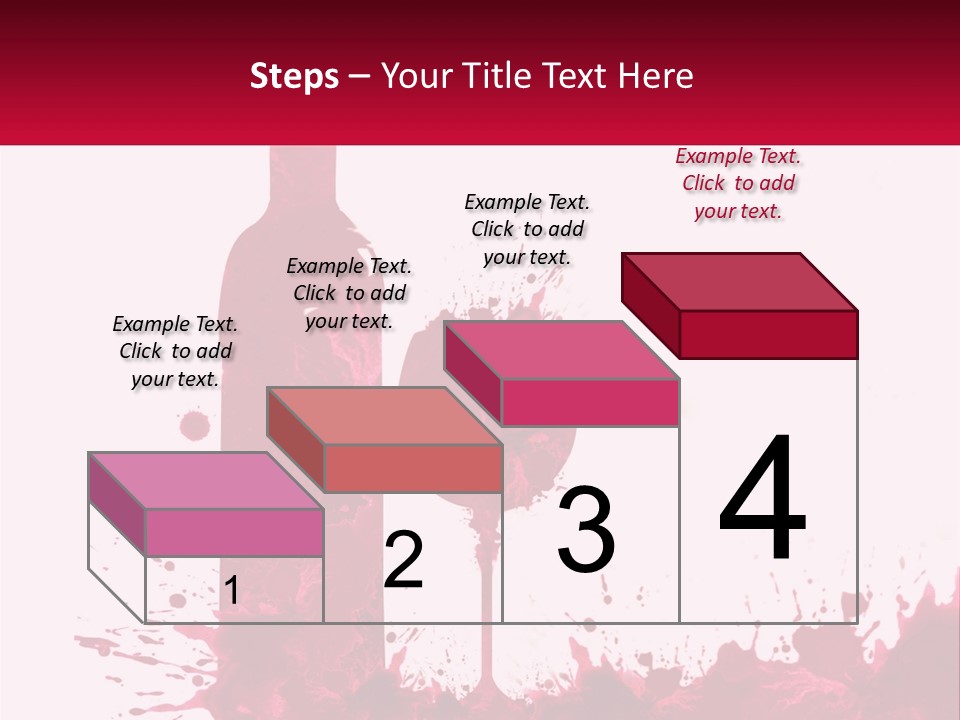 Steps – Your Title Text Here

Example Text. Click to add your text.

Example Text. Click to add your text.

Example Text. Click to add your text.

Example Text. Click to add your text.

1

2

3

4